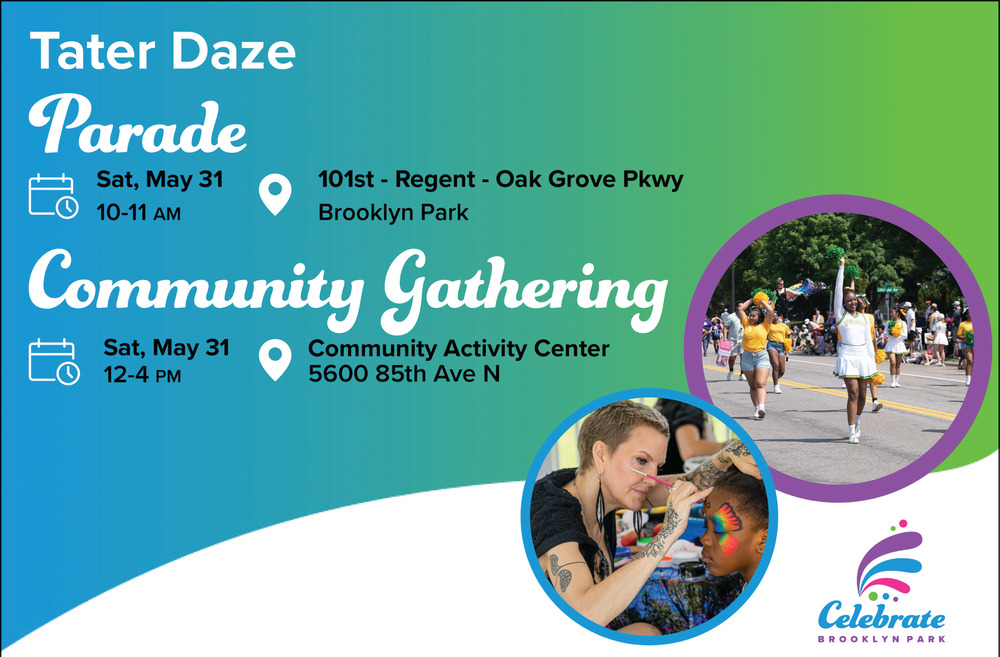 Tater Daze
Parade

Sat, May 31
10-11 AM

101st - Regent - Oak Grove Pkwy
Brooklyn Park

Community Gathering

Sat, May 31
12-4 PM

Community Activity Center
5600 85th Ave N

Celebrate
BROOKLYN PARK